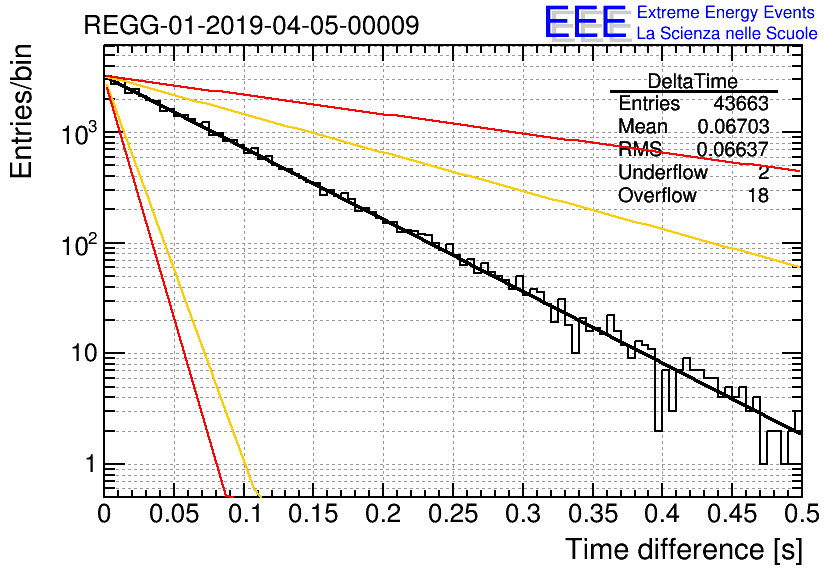 REGG-01-2019-04-05-00009

EEE Extreme Energy Events
La Scienza nelle Scuole

| DeltaTime | |
|---|---|
| Entries | 43663 |
| Mean | 0.06703 |
| RMS | 0.06637 |
| Underflow | 2 |
| Overflow | 18 |

Entries/bin

$10^3$
$10^2$
10
1

0 0.05 0.1 0.15 0.2 0.25 0.3 0.35 0.4 0.45 0.5

Time difference [s]